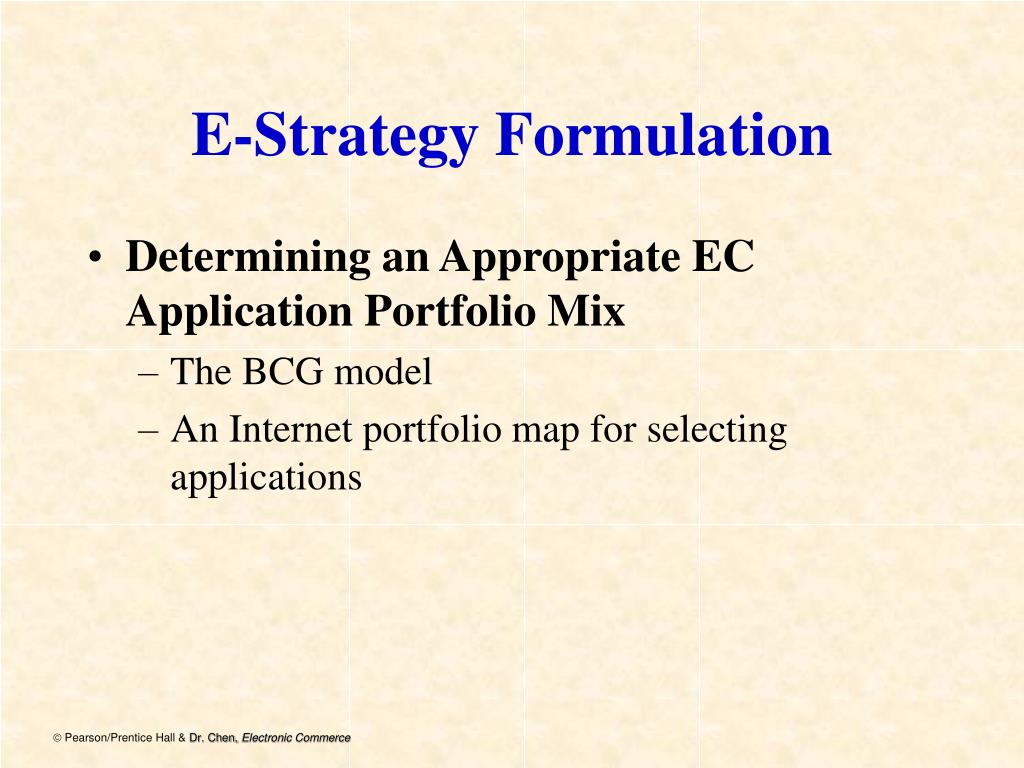 E-Strategy Formulation

• Determining an Appropriate EC Application Portfolio Mix
– The BCG model
– An Internet portfolio map for selecting applications

© Pearson/Prentice Hall & Dr. Chen, Electronic Commerce